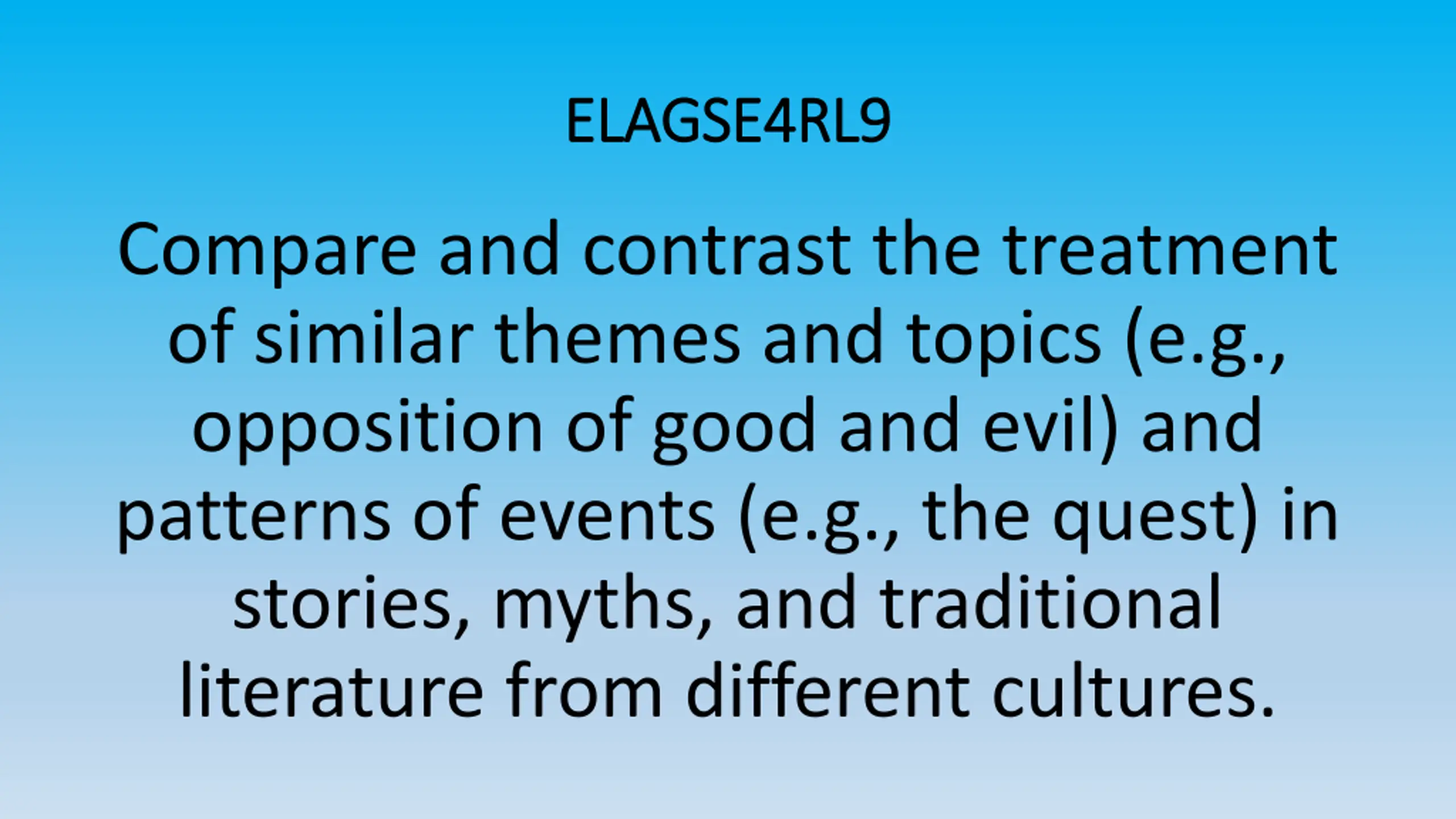 ELAGSE4RL9

Compare and contrast the treatment of similar themes and topics (e.g., opposition of good and evil) and patterns of events (e.g., the quest) in stories, myths, and traditional literature from different cultures.